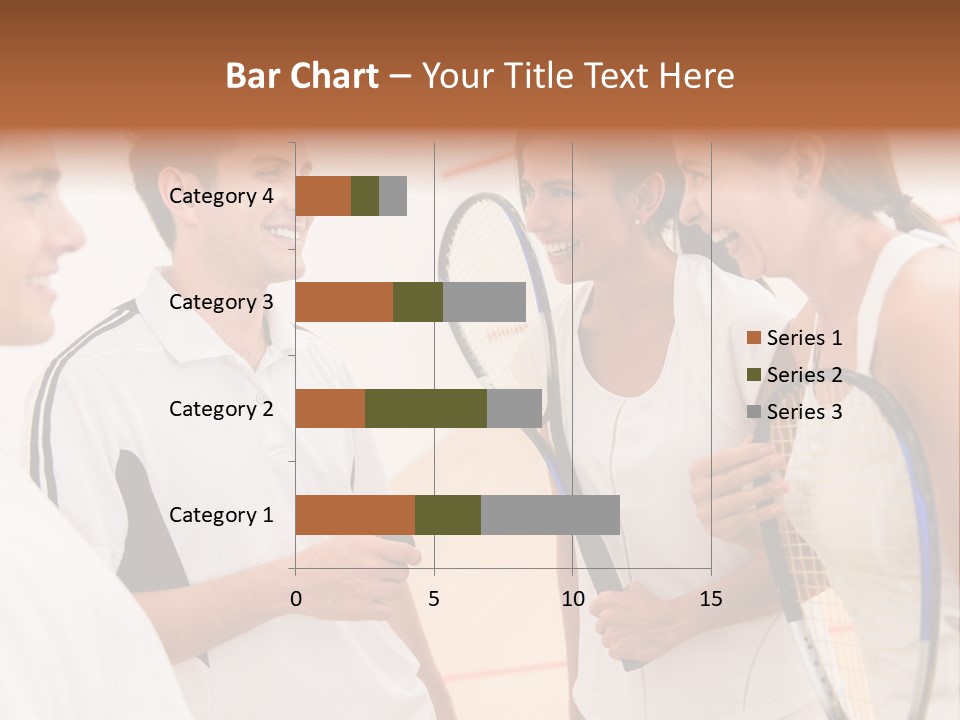 Bar Chart – Your Title Text Here

Category 4
Category 3
Category 2
Category 1

0
5
10
15

Series 1
Series 2
Series 3